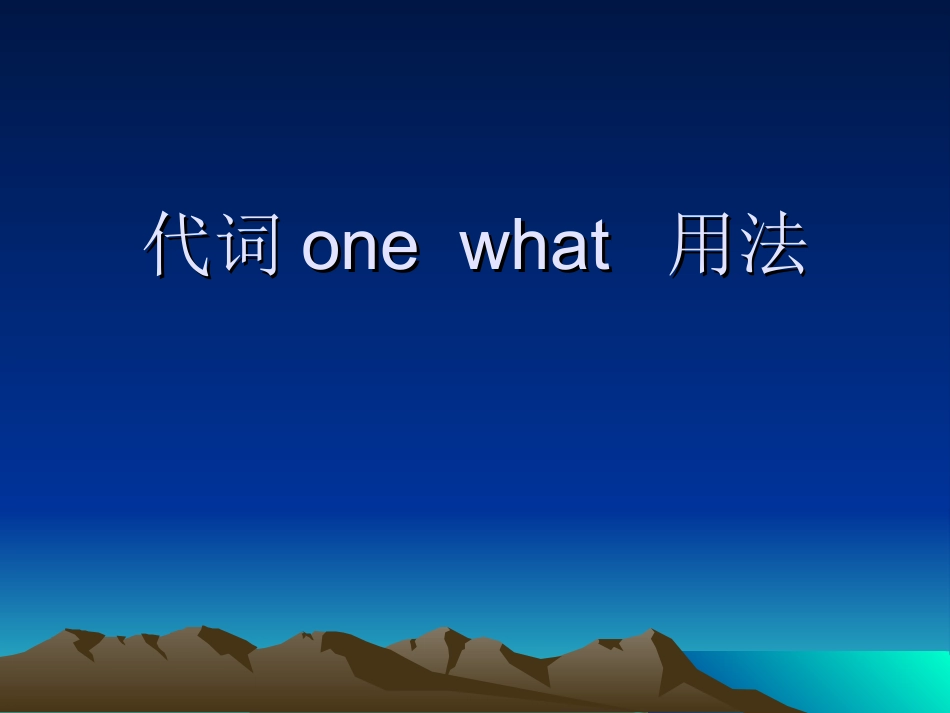 代词 one what 用法